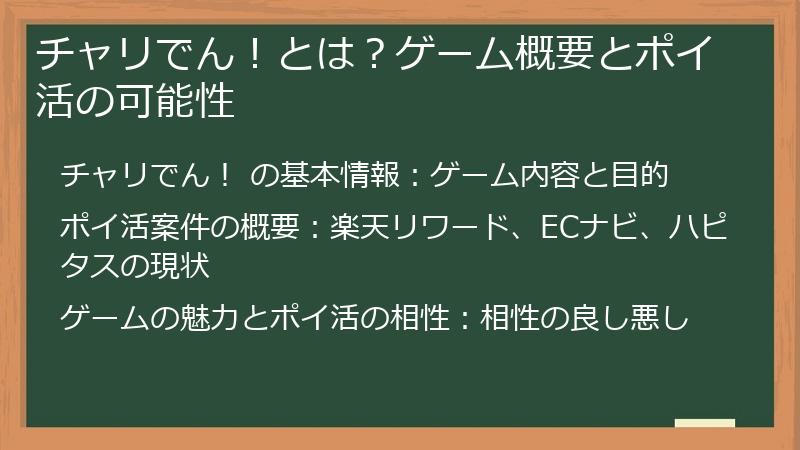 チャリでん！とは？ゲーム概要とポイ活の可能性

チャリでん！ の基本情報：ゲーム内容と目的

ポイ活案件の概要：楽天リワード、ECナビ、ハピタスの現状

ゲームの魅力とポイ活の相性：相性の良し悪し